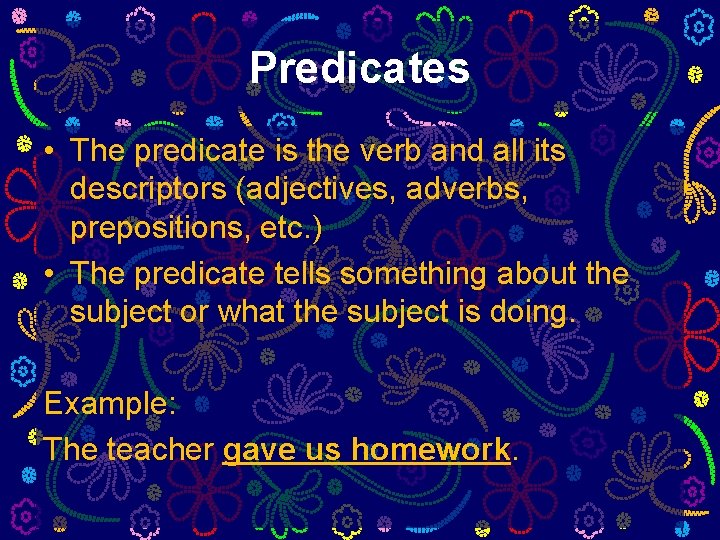 Predicates

• The predicate is the verb and all its descriptors (adjectives, adverbs, prepositions, etc.)
• The predicate tells something about the subject or what the subject is doing.

Example:
The teacher gave us homework.